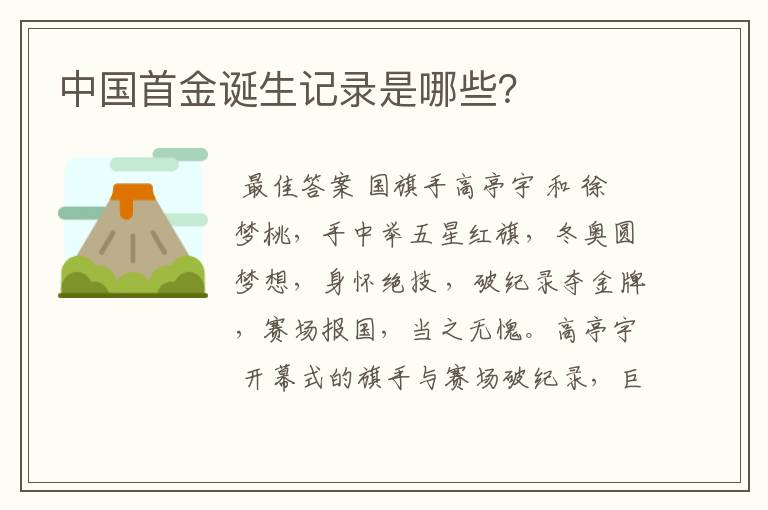 中国首金诞生记录是哪些？

最佳答案 国旗手高亭宇 和 徐梦桃，手中举五星红旗，冬奥圆梦想，身怀绝技，破纪录夺金牌，赛场报国，当之无愧。高亭宇 开幕式的旗手与赛场破纪录，巨